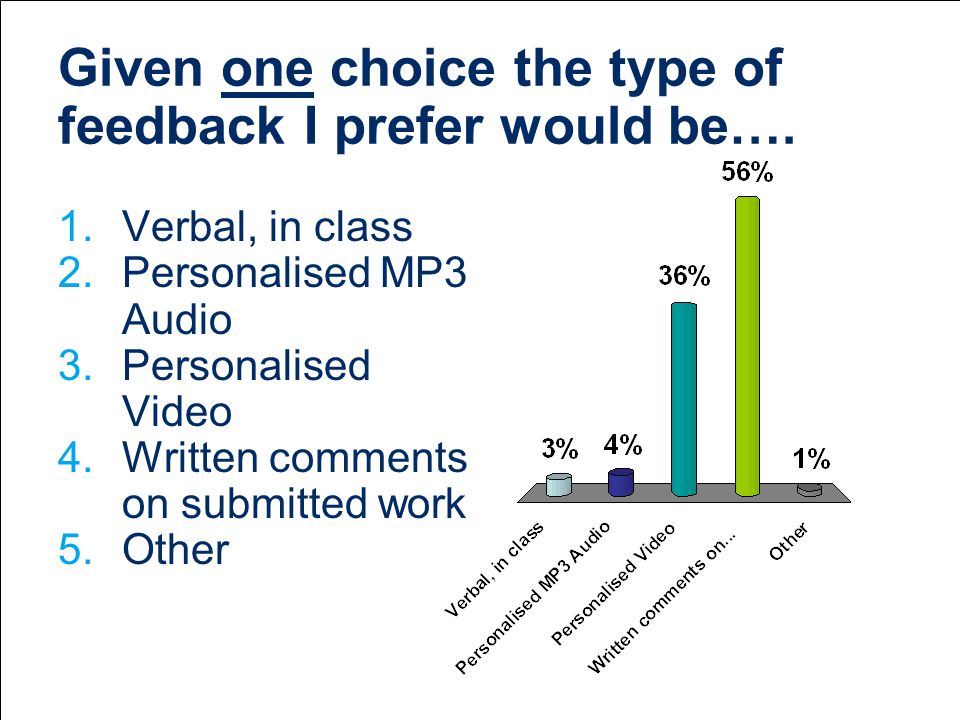 Given one choice the type of feedback I prefer would be….

1. Verbal, in class
2. Personalised MP3 Audio
3. Personalised Video
4. Written comments on submitted work
5. Other

3%
4%
36%
56%
1%

Verbal, in class
Personalised MP3 Audio
Personalised Video
Written comments on...
Other